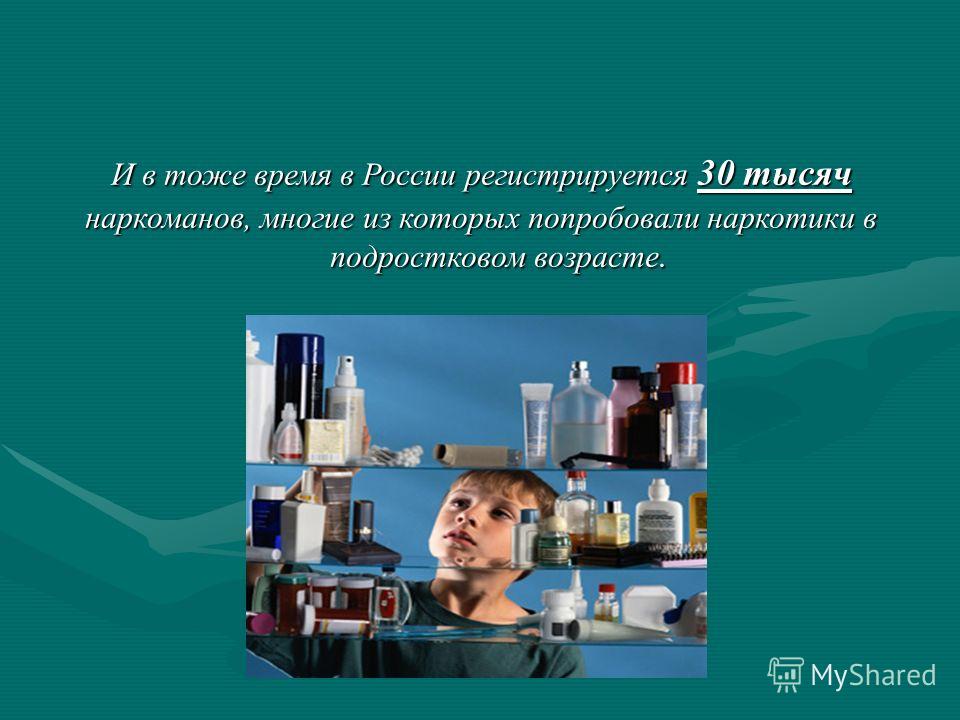 И в тоже время в России регистрируется 30 тысяч наркоманов, многие из которых попробовали наркотики в подростковом возрасте.

MyShared